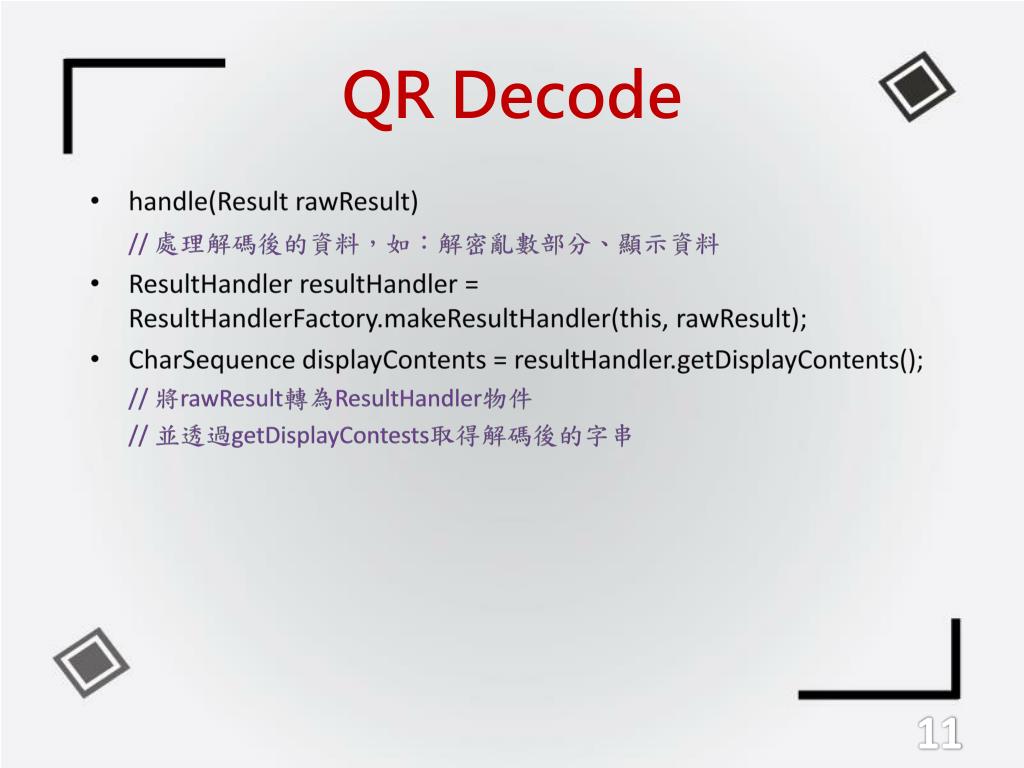 QR Decode

• handle(Result rawResult)
// 處理解碼後的資料，如：解密亂數部分、顯示資料
• ResultHandler resultHandler = ResultHandlerFactory.makeResultHandler(this, rawResult);
• CharSequence displayContents = resultHandler.getDisplayContents();
// 將rawResult轉為ResultHandler物件
// 並透過getDisplayContests取得解碼後的字串

11